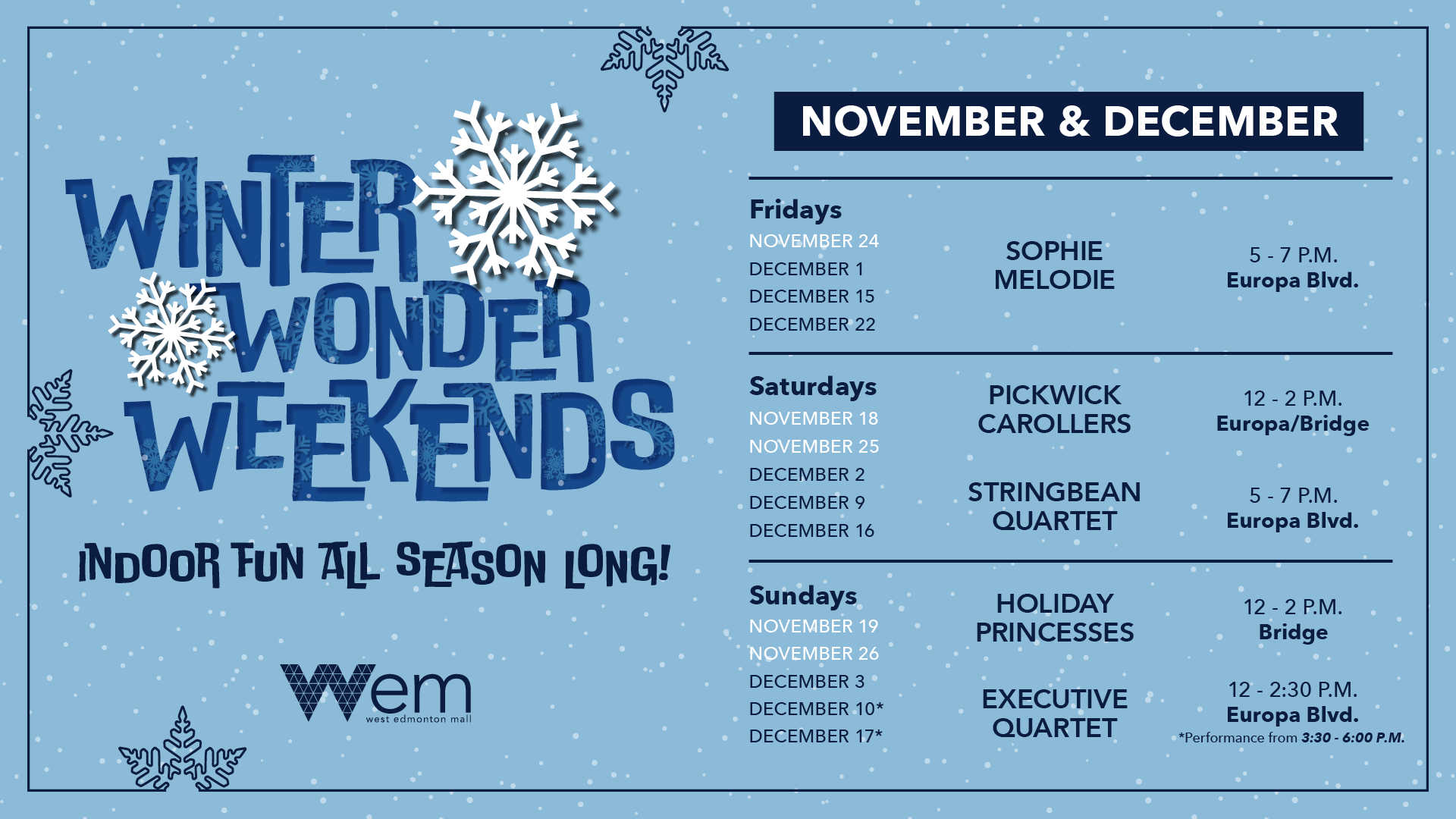 WINTER WONDER WEEKENDS

INDOOR FUN ALL SEASON LONG!

Wem
west edmonton mall

NOVEMBER & DECEMBER

Fridays
NOVEMBER 24
DECEMBER 1
DECEMBER 15
DECEMBER 22

SOPHIE MELODIE

5 - 7 P.M.
Europa Blvd.

Saturdays
NOVEMBER 18
NOVEMBER 25
DECEMBER 2
DECEMBER 9
DECEMBER 16

PICKWICK CAROLLERS

12 - 2 P.M.
Europa/Bridge

STRINGBEAN QUARTET

5 - 7 P.M.
Europa Blvd.

Sundays
NOVEMBER 19
NOVEMBER 26
DECEMBER 3
DECEMBER 10*
DECEMBER 17*

HOLIDAY PRINCESSES

12 - 2 P.M.
Bridge

EXECUTIVE QUARTET

12 - 2:30 P.M.
Europa Blvd.
*Performance from 3:30 - 6:00 P.M.